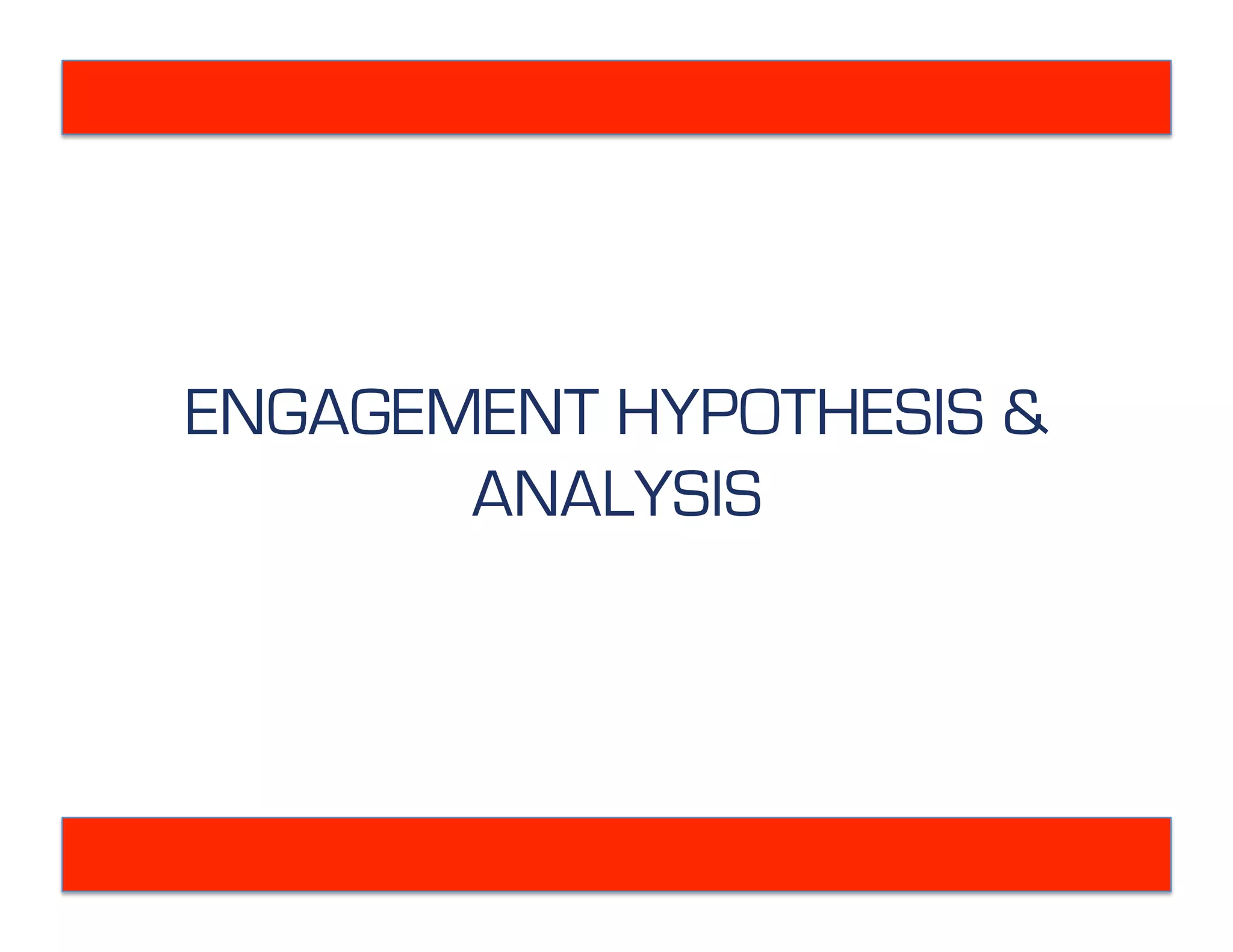 ENGAGEMENT HYPOTHESIS & ANALYSIS